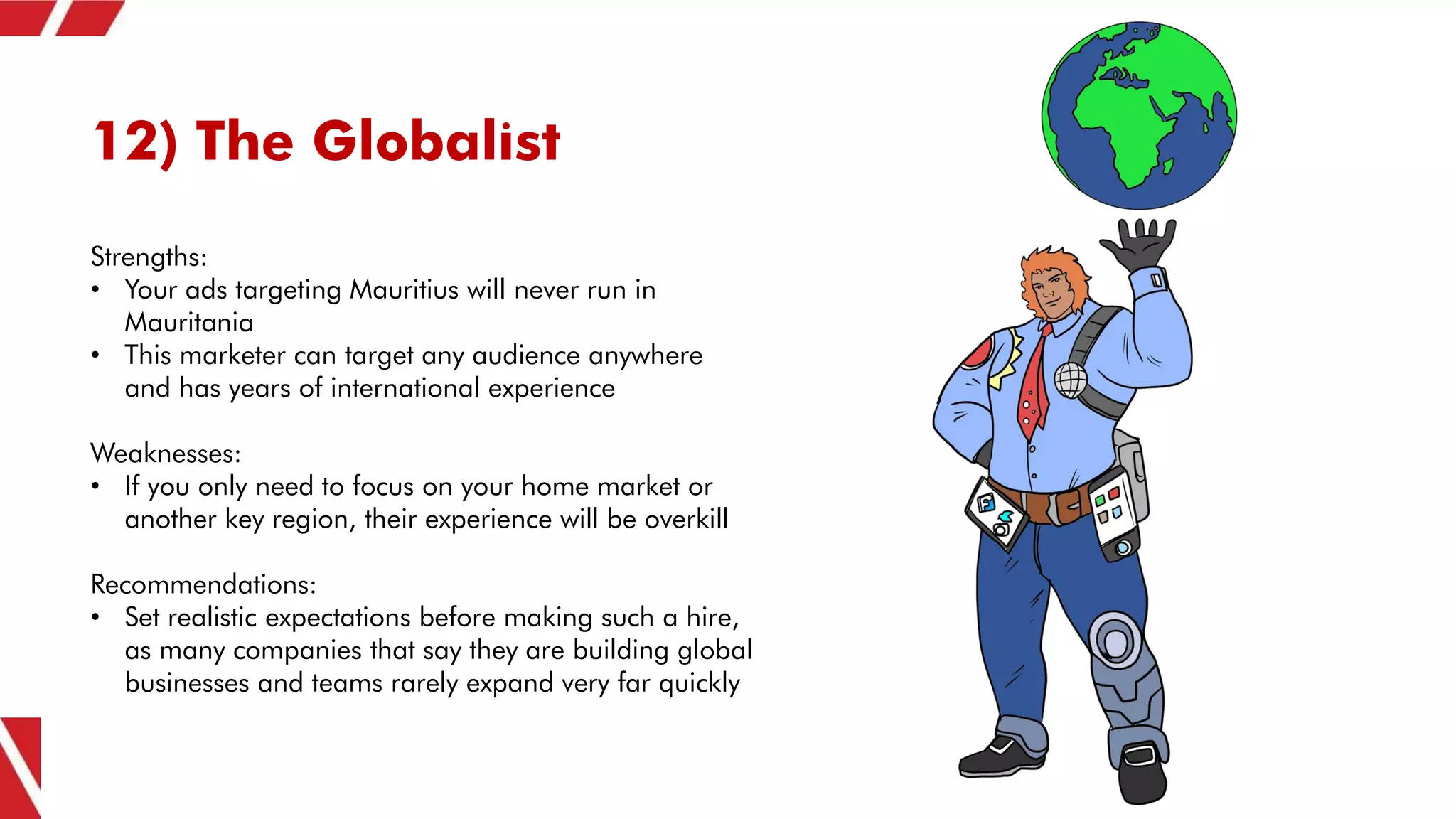 12) The Globalist

Strengths:
• Your ads targeting Mauritius will never run in Mauritania
• This marketer can target any audience anywhere and has years of international experience

Weaknesses:
• If you only need to focus on your home market or another key region, their experience will be overkill

Recommendations:
• Set realistic expectations before making such a hire, as many companies that say they are building global businesses and teams rarely expand very far quickly